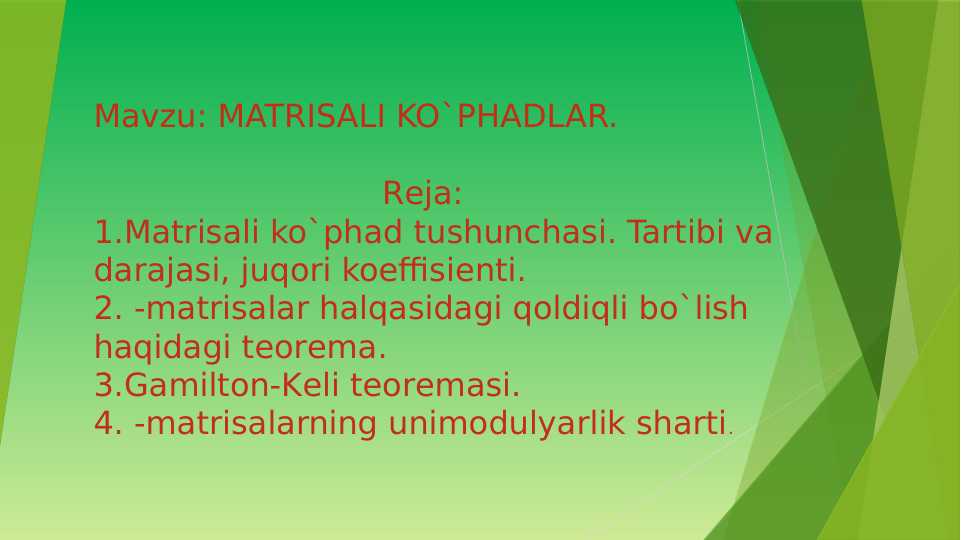 Mavzu: MATRISALI KO`PHADLAR.

Reja:
1.Matrisali ko`phad tushunchasi. Tartibi va darajasi, juqori koeffisienti.
2. -matrisalar halqasidagi qoldiqli bo`lish haqidagi teorema.
3.Gamilton-Keli teoremasi.
4. -matrisalarning unimodulyarlik sharti.